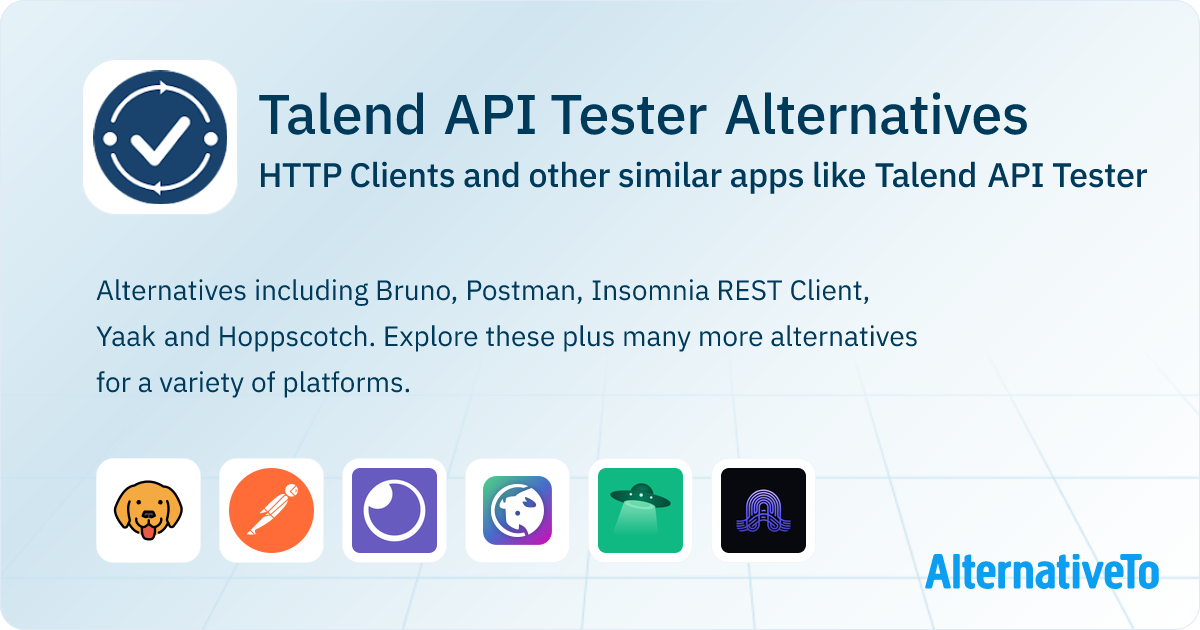 Talend API Tester Alternatives
HTTP Clients and other similar apps like Talend API Tester

Alternatives including Bruno, Postman, Insomnia REST Client, Yaak and Hoppscotch. Explore these plus many more alternatives for a variety of platforms.

AlternativeTo